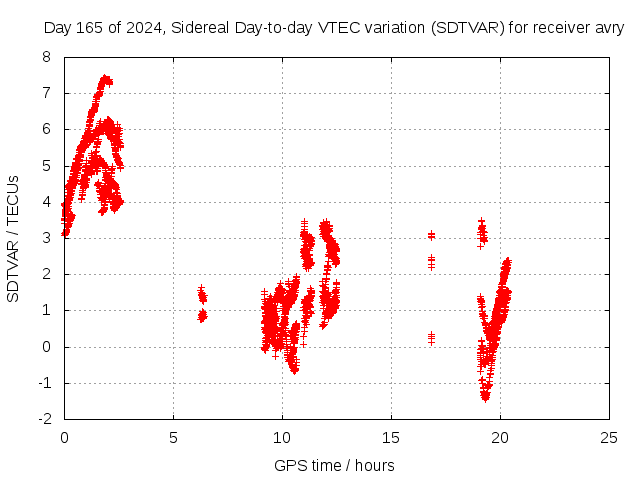 Day 165 of 2024, Sidereal Day-to-day VTEC variation (SDTVAR) for receiver avry

SDTVAR / TECUs

8
7
6
5
4
3
2
1
0
-1
-2

0
5
10
15
20
25

GPS time / hours